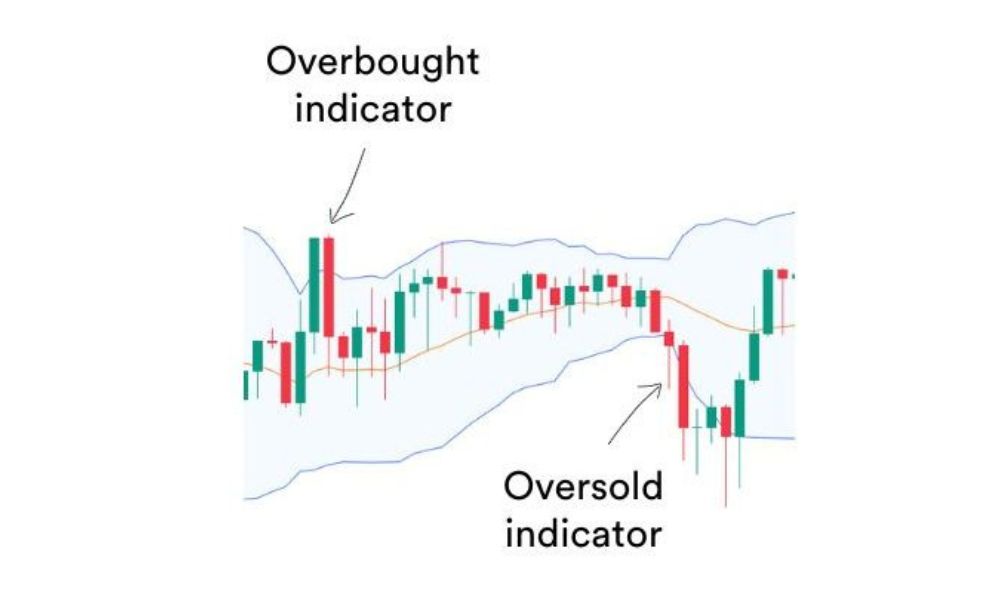 Overbought indicator

Oversold indicator